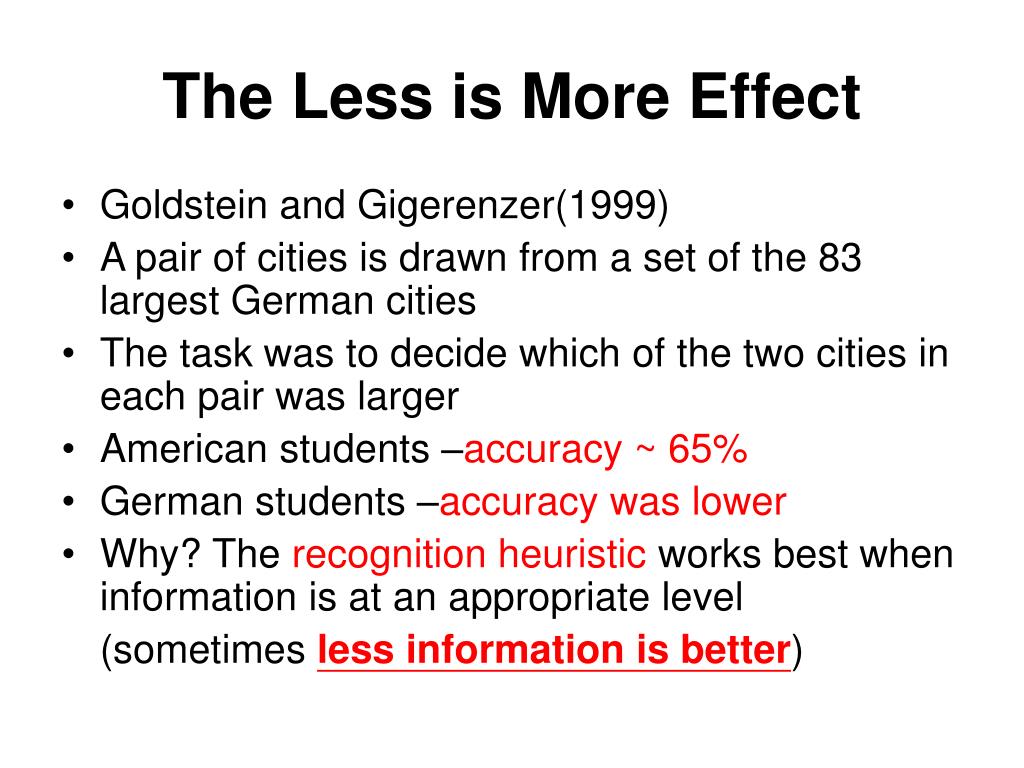 The Less is More Effect

• Goldstein and Gigerenzer(1999)
• A pair of cities is drawn from a set of the 83 largest German cities
• The task was to decide which of the two cities in each pair was larger
• American students –accuracy ~ 65%
• German students –accuracy was lower
• Why? The recognition heuristic works best when information is at an appropriate level

(sometimes less information is better)